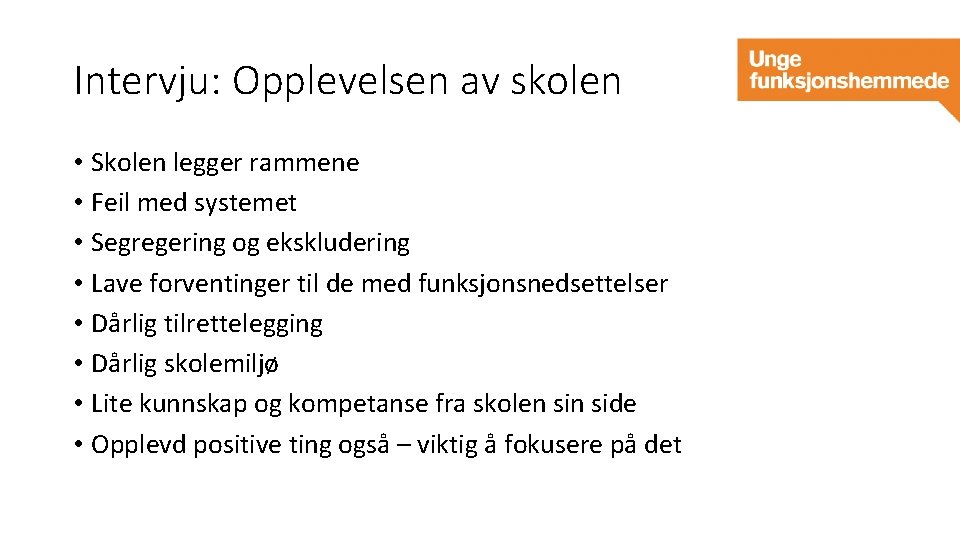 Intervju: Opplevelsen av skolen

Unge funksjonshemmede

• Skolen legger rammene
• Feil med systemet
• Segregering og ekskludering
• Lave forventinger til de med funksjonsnedsettelser
• Dårlig tilrettelegging
• Dårlig skolemiljø
• Lite kunnskap og kompetanse fra skolen sin side
• Opplevd positive ting også – viktig å fokusere på det